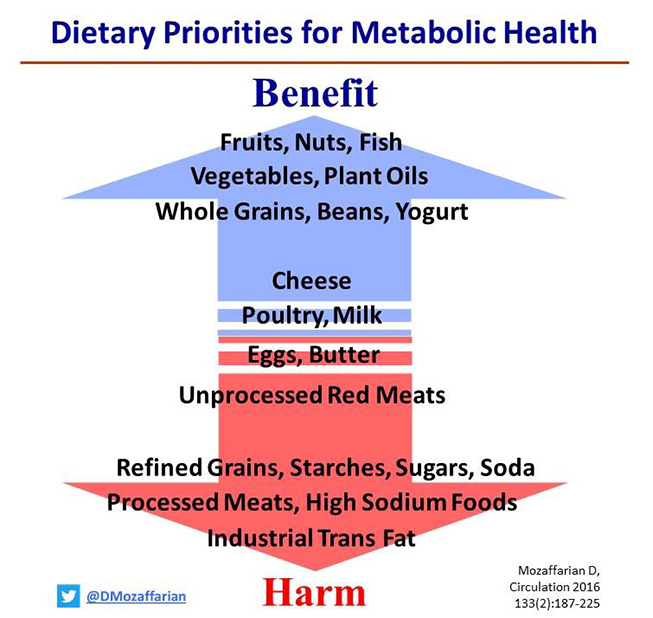 Dietary Priorities for Metabolic Health

Benefit

Fruits, Nuts, Fish
Vegetables, Plant Oils
Whole Grains, Beans, Yogurt

Cheese
Poultry, Milk
Eggs, Butter
Unprocessed Red Meats

Refined Grains, Starches, Sugars, Soda
Processed Meats, High Sodium Foods
Industrial Trans Fat

Harm

@DMozaffarian

Mozaffarian D, Circulation 2016 133(2):187-225